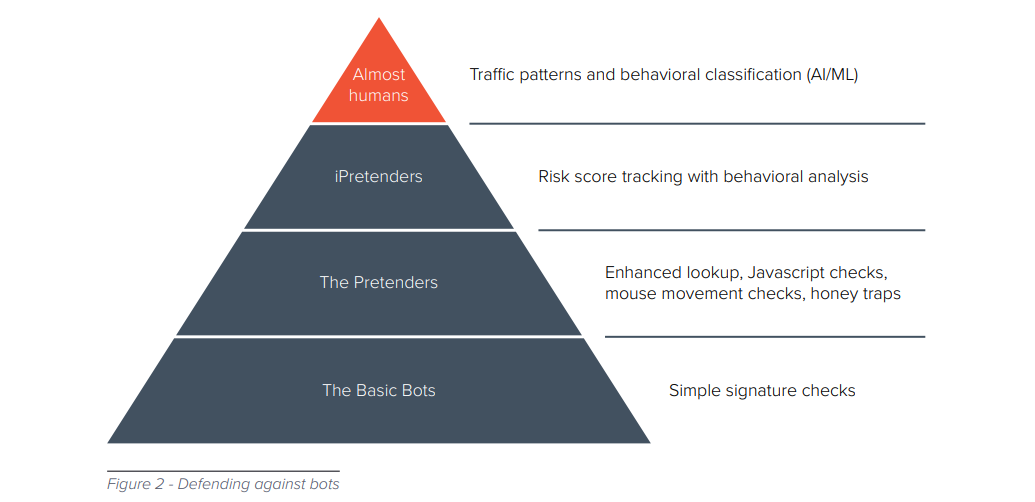 Almost humans

Traffic patterns and behavioral classification (AI/ML)

iPretenders

Risk score tracking with behavioral analysis

The Pretenders

Enhanced lookup, Javascript checks, mouse movement checks, honey traps

The Basic Bots

Simple signature checks

Figure 2 - Defending against bots